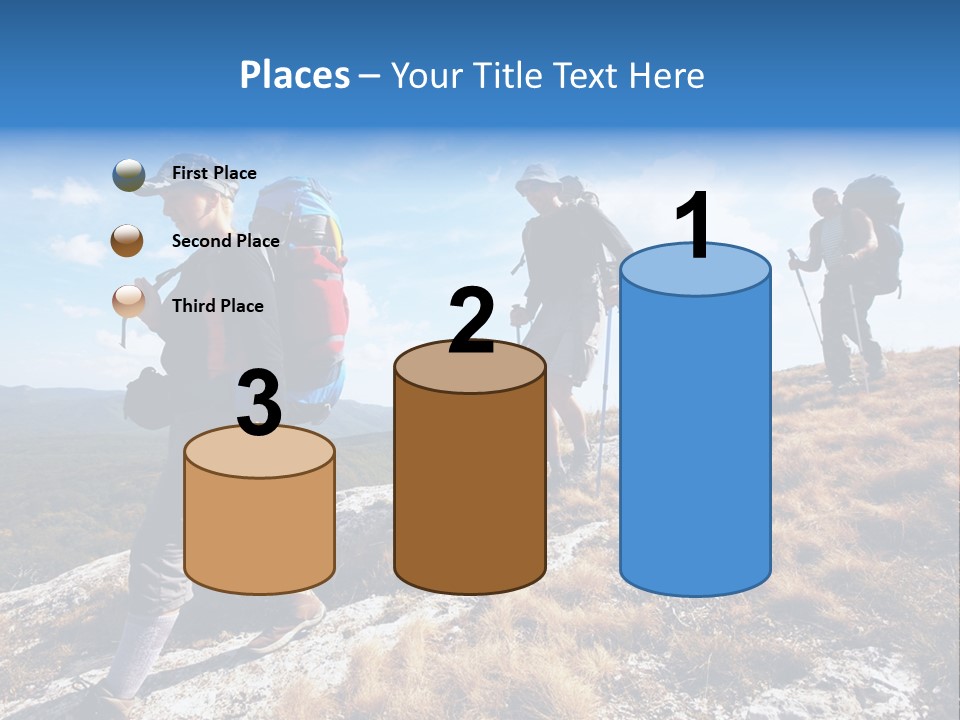 Places – Your Title Text Here

First Place

Second Place

Third Place

3

2

1